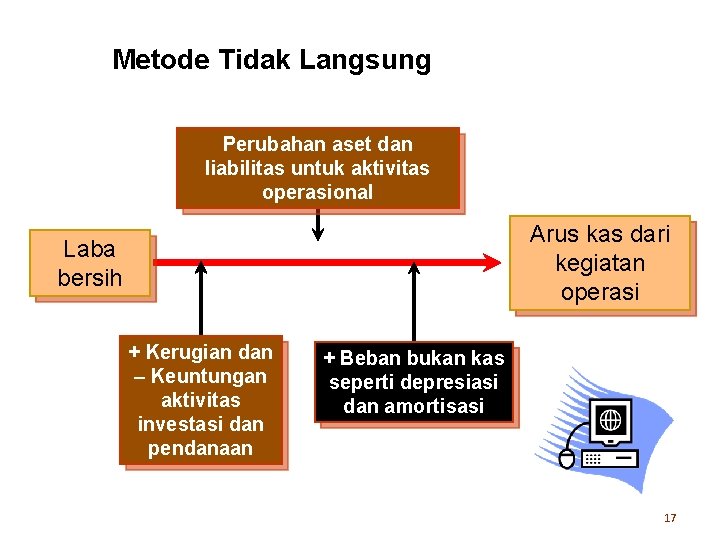 Metode Tidak Langsung

Perubahan aset dan liabilitas untuk aktivitas operasional

Laba bersih

Arus kas dari kegiatan operasi

+ Kerugian dan – Keuntungan aktivitas investasi dan pendanaan

+ Beban bukan kas seperti depresiasi dan amortisasi

17